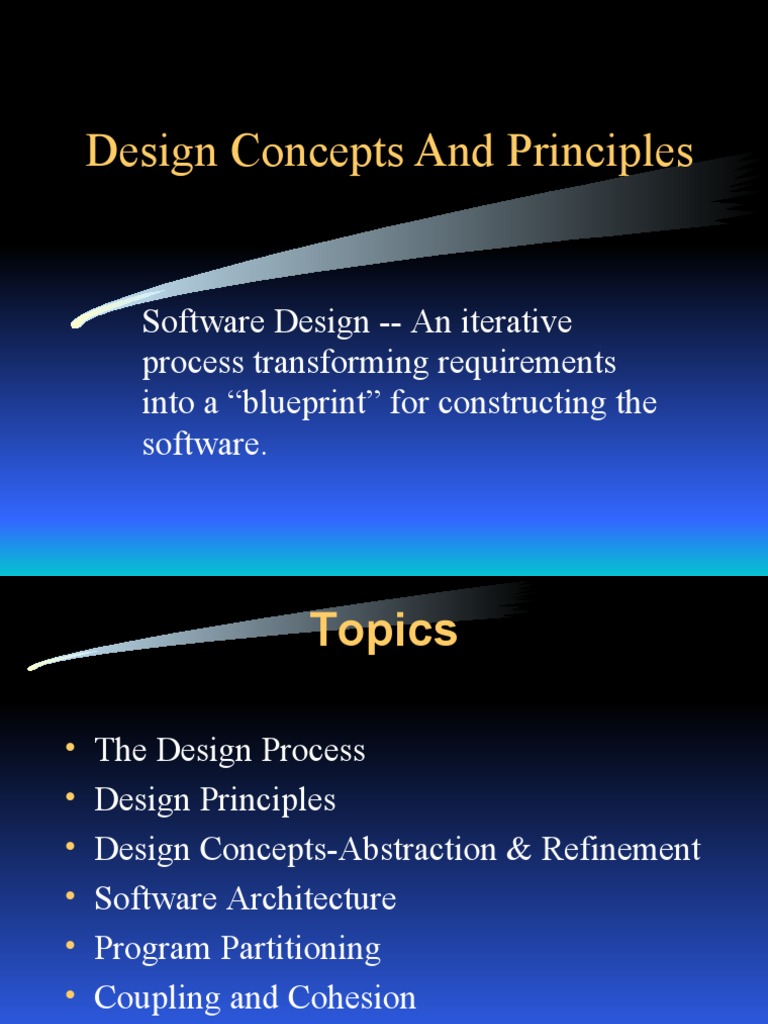 Design Concepts And Principles

Software Design -- An iterative process transforming requirements into a “blueprint” for constructing the software.

Topics

• The Design Process
• Design Principles
• Design Concepts-Abstraction & Refinement
• Software Architecture
• Program Partitioning
• Coupling and Cohesion